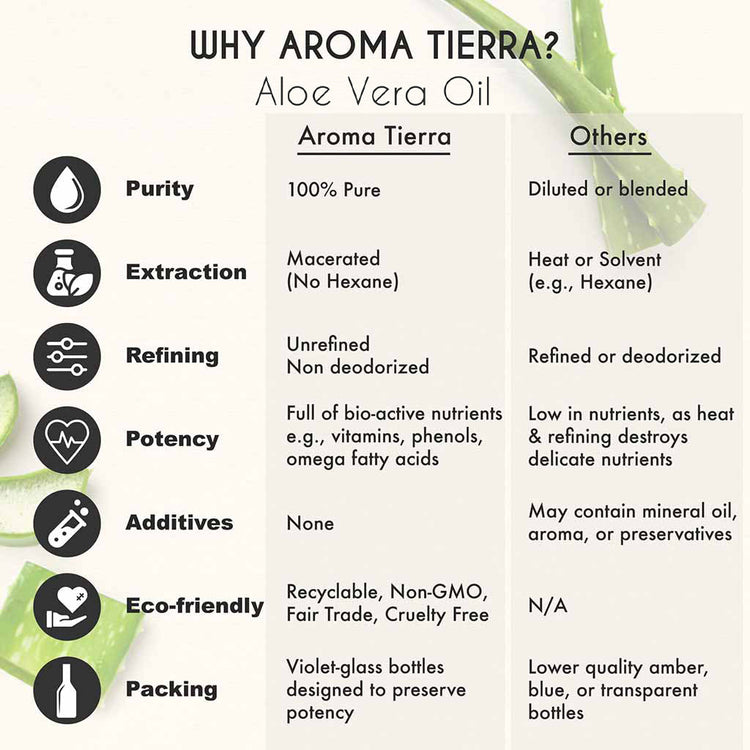 WHY AROMA TIERRA?
Aloe Vera Oil

| | Aroma Tierra | Others |
|---|---|---|
| Purity | 100% Pure | Diluted or blended |
| Extraction | Macerated (No Hexane) | Heat or Solvent (e.g., Hexane) |
| Refining | Unrefined Non deodorized | Refined or deodorized |
| Potency | Full of bio-active nutrients e.g., vitamins, phenols, omega fatty acids | Low in nutrients, as heat & refining destroys delicate nutrients |
| Additives | None | May contain mineral oil, aroma, or preservatives |
| Eco-friendly | Recyclable, Non-GMO, Fair Trade, Cruelty Free | N/A |
| Packing | Violet-glass bottles designed to preserve potency | Lower quality amber, blue, or transparent bottles |